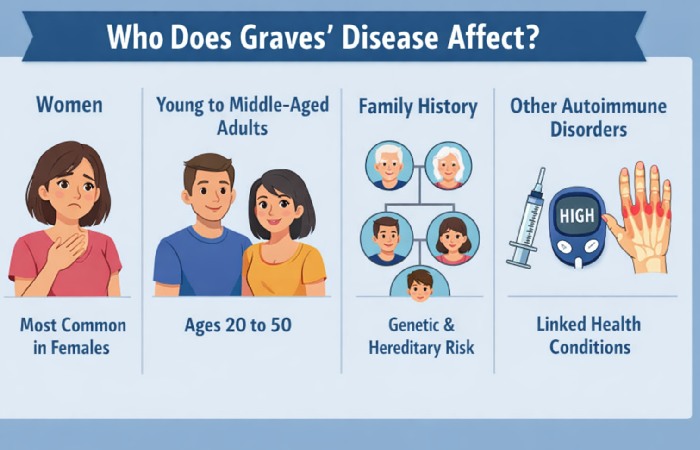 Who Does Graves' Disease Affect?

Women

Most Common in Females

Young to Middle-Aged Adults

Ages 20 to 50

Family History

Genetic & Hereditary Risk

Other Autoimmune Disorders

HIGH

Linked Health Conditions